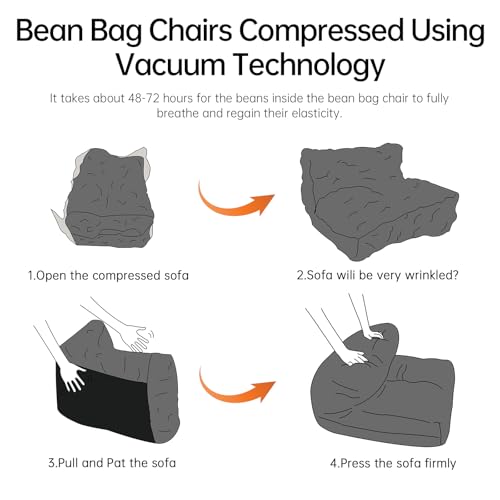 Bean Bag Chairs Compressed Using Vacuum Technology

It takes about 48-72 hours for the beans inside the bean bag chair to fully breathe and regain their elasticity.

1.Open the compressed sofa

2.Sofa wili be very wrinkled?

3.Pull and Pat the sofa

4.Press the sofa firmly